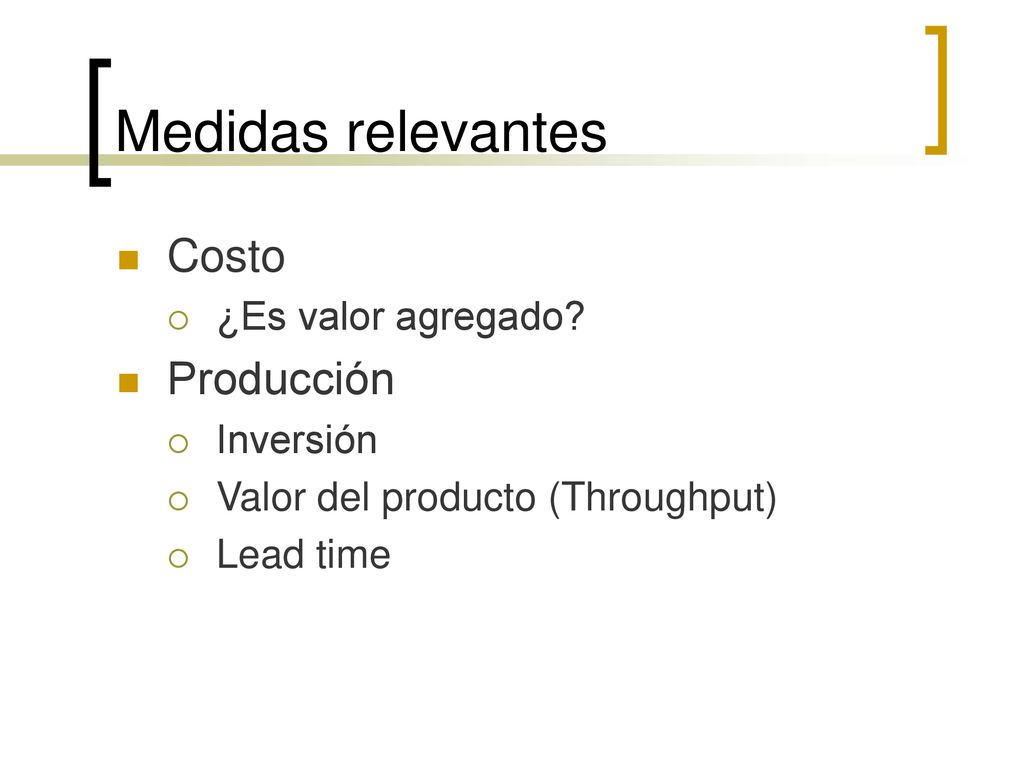 Medidas relevantes

Costo
¿Es valor agregado?
Producción
Inversión
Valor del producto (Throughput)
Lead time